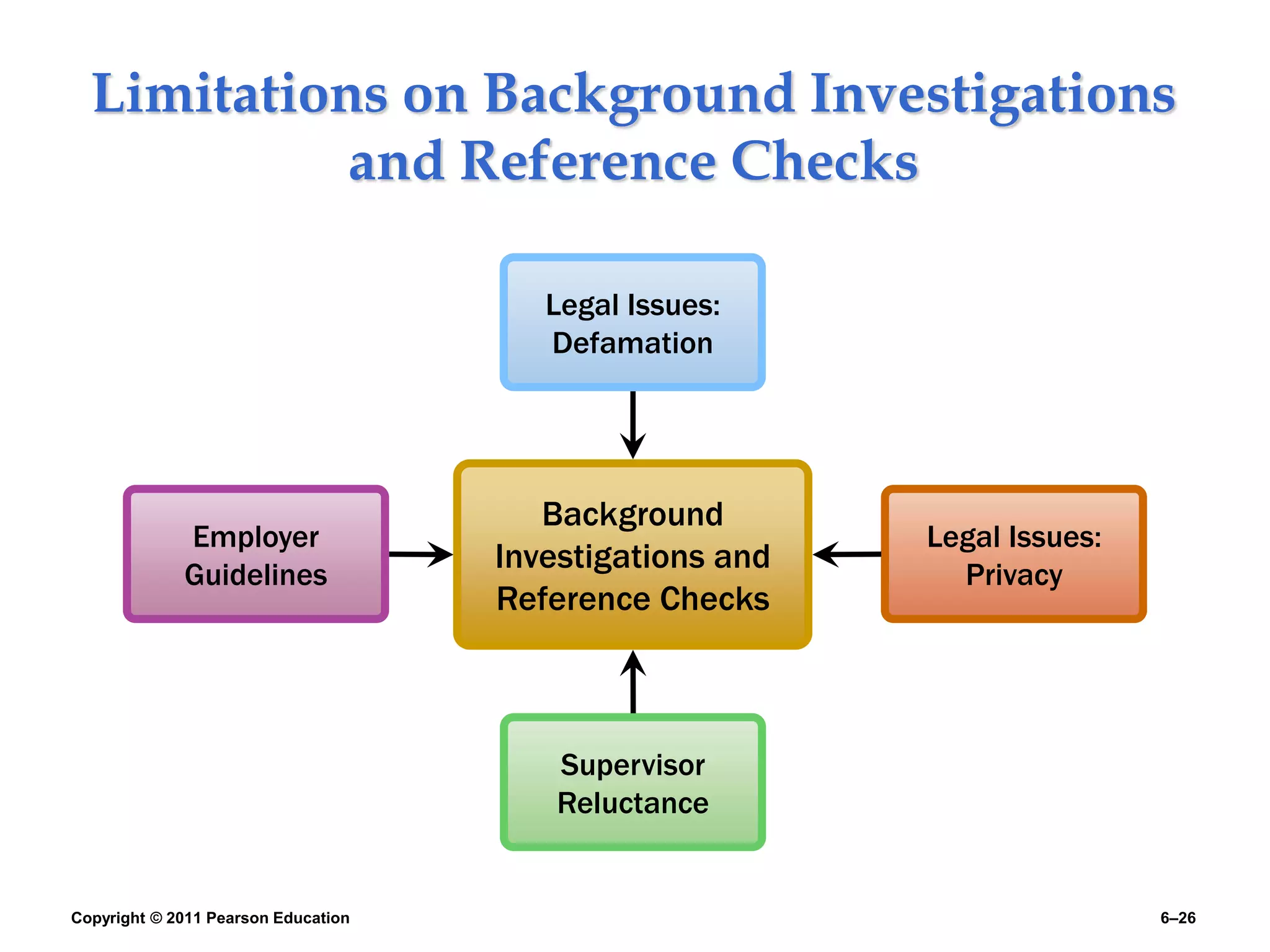 Limitations on Background Investigations and Reference Checks

Legal Issues: Defamation

Employer Guidelines

Background Investigations and Reference Checks

Legal Issues: Privacy

Supervisor Reluctance

Copyright © 2011 Pearson Education

6–26